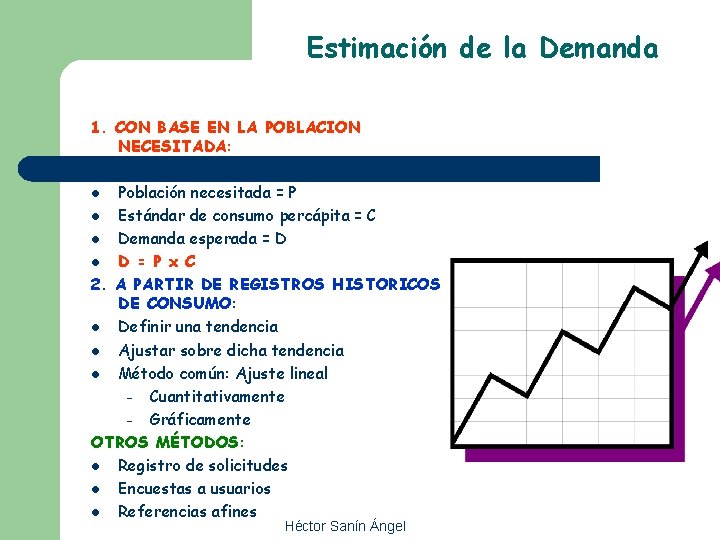 Estimación de la Demanda

1. CON BASE EN LA POBLACION NECESITADA:

- Población necesitada = P
- Estándar de consumo percápita = C
- Demanda esperada = D
- D = P x C

2. A PARTIR DE REGISTROS HISTORICOS DE CONSUMO:

- Definir una tendencia
- Ajustar sobre dicha tendencia
- Método común: Ajuste lineal
  - Cuantitativamente
  - Gráficamente

OTROS MÉTODOS:

- Registro de solicitudes
- Encuestas a usuarios
- Referencias afines

Héctor Sanín Ángel